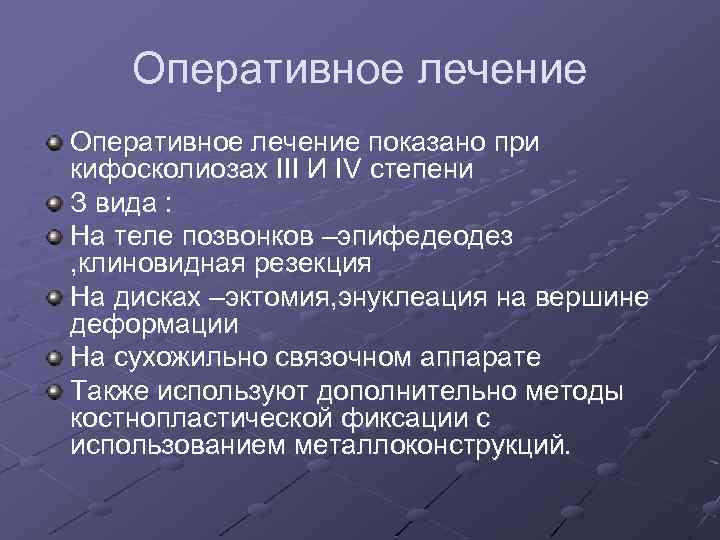 Оперативное лечение

Оперативное лечение показано при кифосколиозах III И IV степени

3 вида :

На теле позвонков –эпифедеодез ,клиновидная резекция

На дисках –эктомия,энуклеация на вершине деформации

На сухожильно связочном аппарате

Также используют дополнительно методы костнопластической фиксации с использованием металлоконструкций.